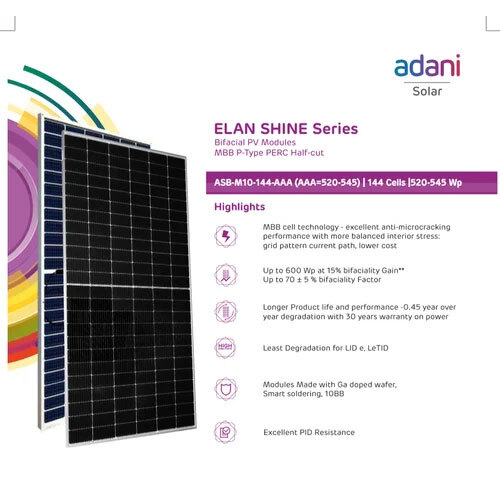 adani
Solar

ELAN SHINE Series
Bifacial PV Modules
MBB P-Type PERC Half-cut

ASB-M10-144-AAA (AAA=520-545) | 144 Cells |520-545 Wp

Highlights

MBB cell technology - excellent anti-microcracking performance with more balanced interior stress: grid pattern current path, lower cost

Up to 600 Wp at 15% bifaciality Gain**
Up to 70 ± 5 % bifaciality Factor

Longer Product life and performance -0.45 year over year degradation with 30 years warranty on power

HIGH

Least Degradation for LID e, LeTID

Modules Made with Ga doped wafer, Smart soldering, 10BB

Excellent PID Resistance